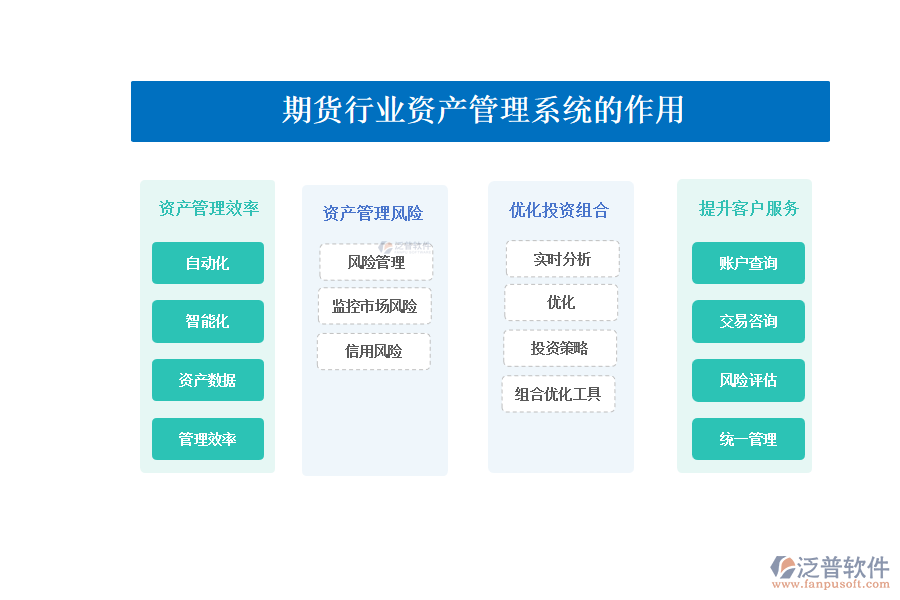 期货行业资产管理系统的作用

资产管理效率

自动化

智能化

资产数据

管理效率

资产管理风险

泛普软件

风险管理

监控市场风险

信用风险

优化投资组合

实时分析

优化

投资策略

组合优化工具

提升客户服务

账户查询

交易咨询

风险评估

统一管理

泛普软件
www.fanpusoft.com